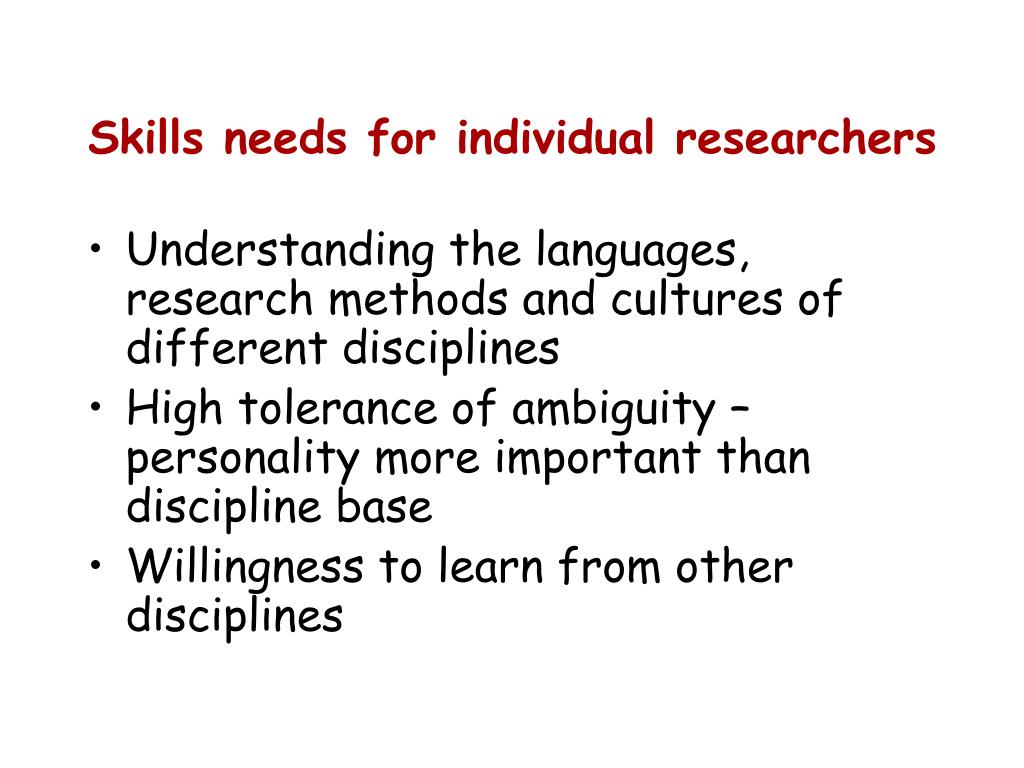 Skills needs for individual researchers

• Understanding the languages, research methods and cultures of different disciplines
• High tolerance of ambiguity – personality more important than discipline base
• Willingness to learn from other disciplines